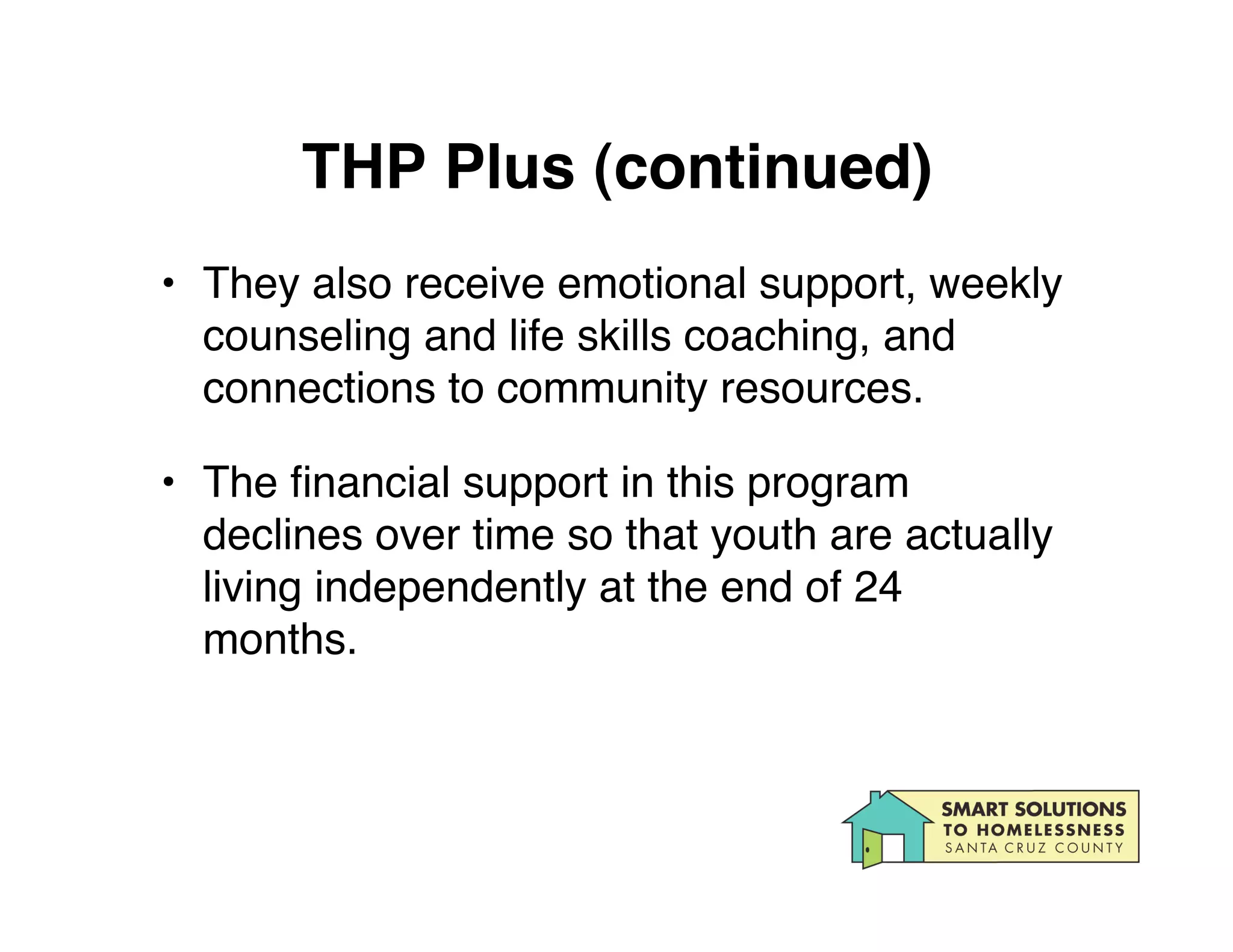 THP Plus (continued)

• They also receive emotional support, weekly counseling and life skills coaching, and connections to community resources.

• The financial support in this program declines over time so that youth are actually living independently at the end of 24 months.

SMART SOLUTIONS
TO HOMELESSNESS
SANTA CRUZ COUNTY